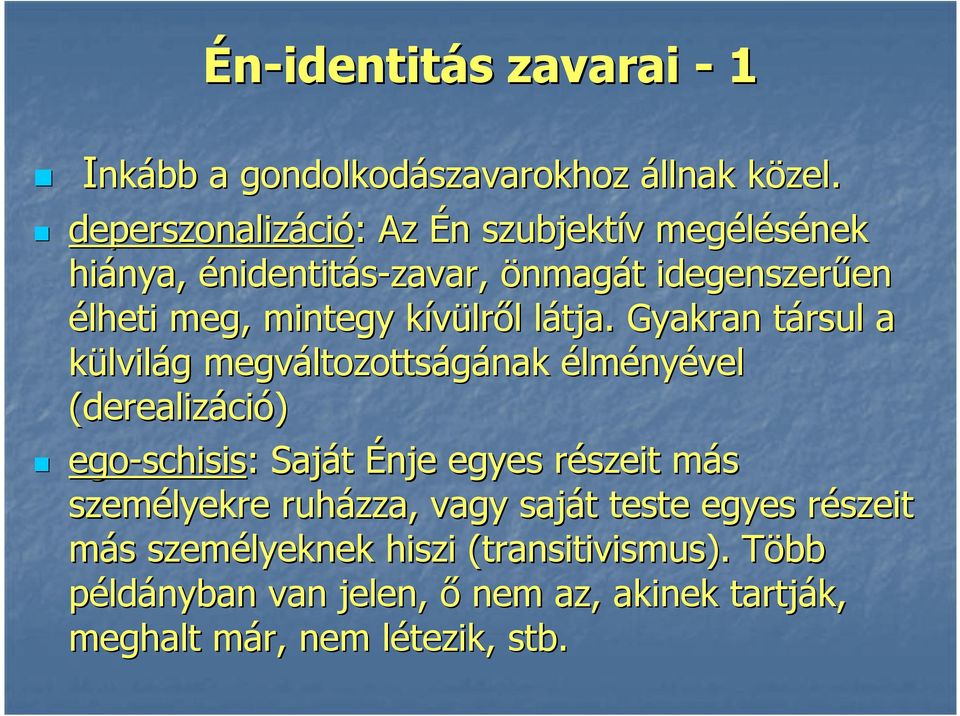 Én-identitás zavarai - 1

Inkább a gondolkodászavarokhoz állnak közel.

deperszonalizáció: Az Én szubjektív megélésének hiánya, énidentitás-zavar, önmagát idegenszerűen élheti meg, mintegy kívülről látja. Gyakran társul a külvilág megváltozottságának élményével (derealizáció)

ego-schisis: Saját Énje egyes részeit más személyekre ruházza, vagy saját teste egyes részeit más személyeknek hiszi (transitivismus). Több példányban van jelen, ő nem az, akinek tartják, meghalt már, nem létezik, stb.